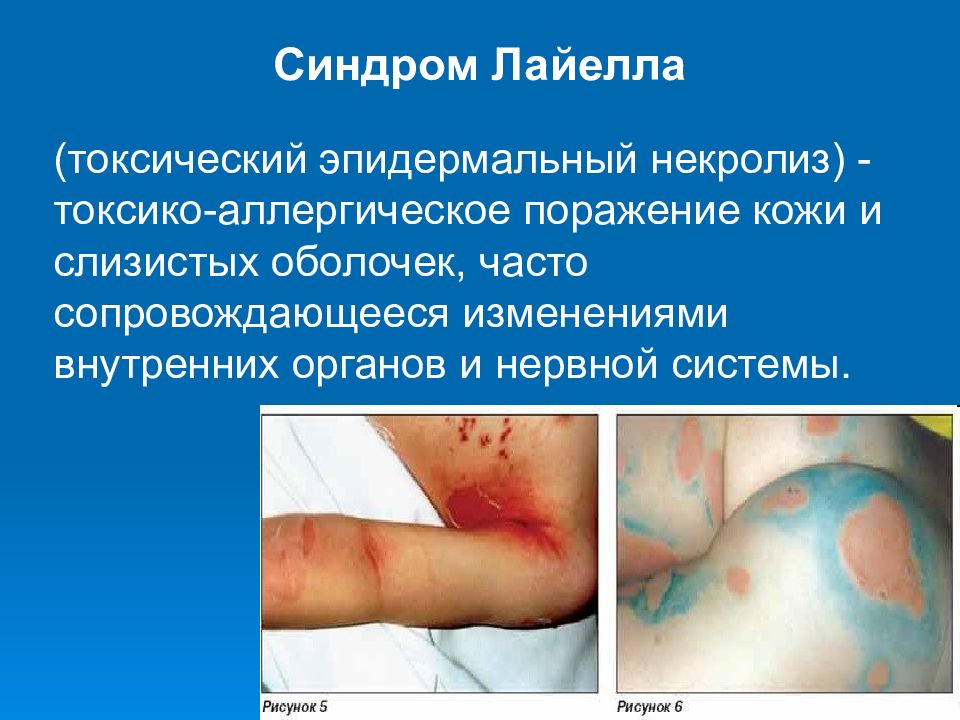 Синдром Лайелла

(токсический эпидермальный некролиз) - токсико-аллергическое поражение кожи и слизистых оболочек, часто сопровождающееся изменениями внутренних органов и нервной системы.

Рисунок 5

Рисунок 6